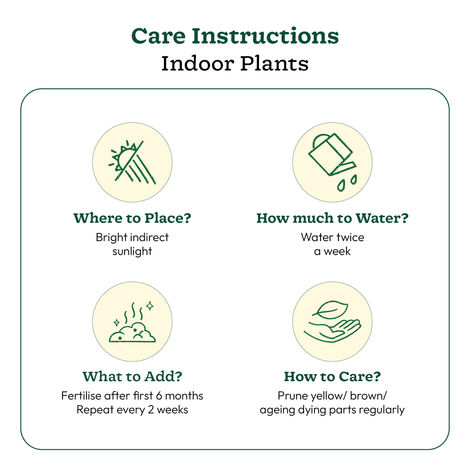 Care Instructions
Indoor Plants

Where to Place?
Bright indirect sunlight

How much to Water?
Water twice a week

What to Add?
Fertilise after first 6 months
Repeat every 2 weeks

How to Care?
Prune yellow/ brown/ ageing dying parts regularly